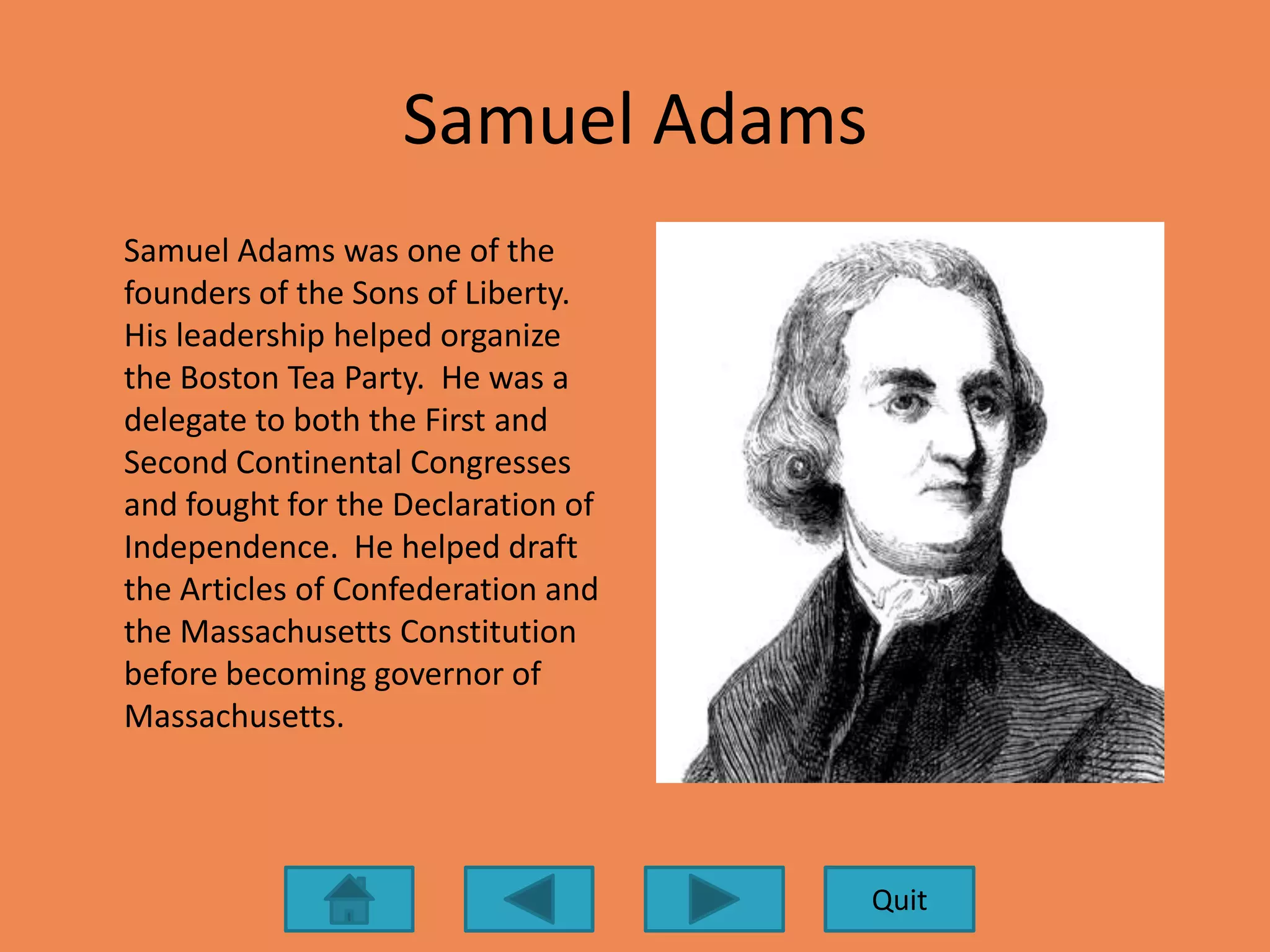 Samuel Adams

Samuel Adams was one of the founders of the Sons of Liberty. His leadership helped organize the Boston Tea Party. He was a delegate to both the First and Second Continental Congresses and fought for the Declaration of Independence. He helped draft the Articles of Confederation and the Massachusetts Constitution before becoming governor of Massachusetts.

Quit